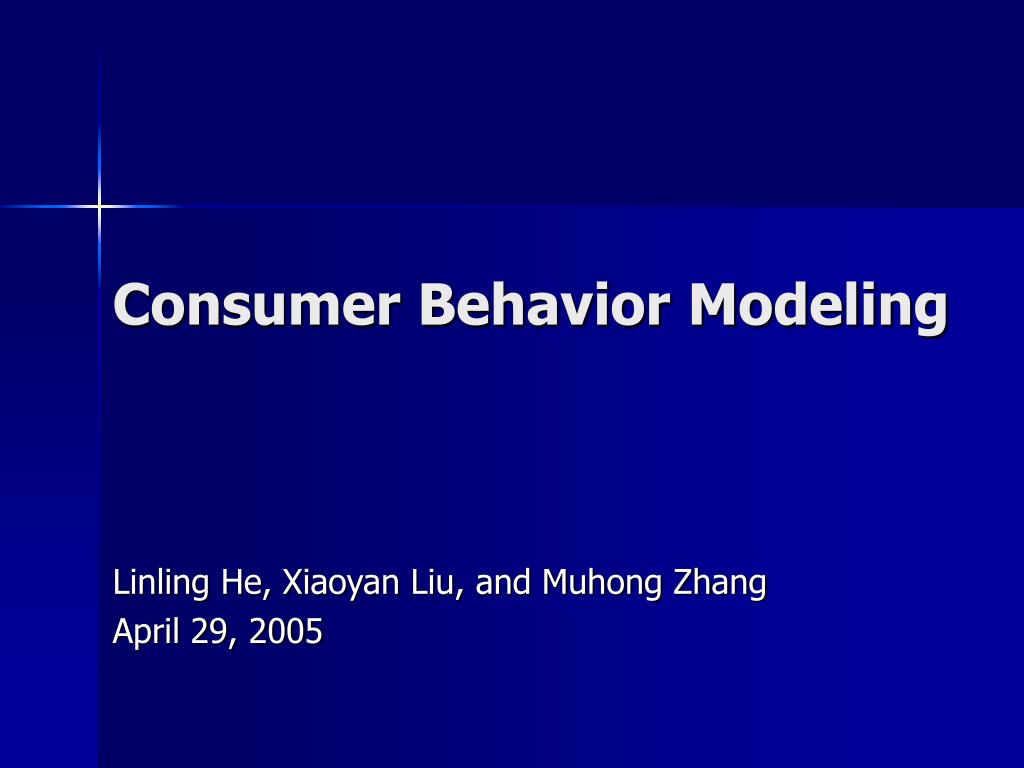 Consumer Behavior Modeling

Linling He, Xiaoyan Liu, and Muhong Zhang
April 29, 2005